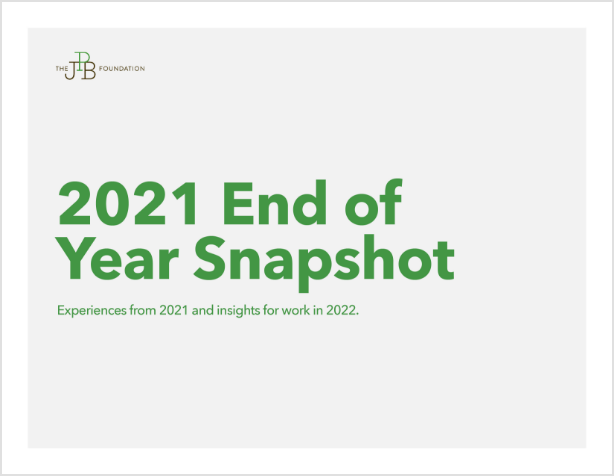 THE JPB FOUNDATION

2021 End of Year Snapshot

Experiences from 2021 and insights for work in 2022.